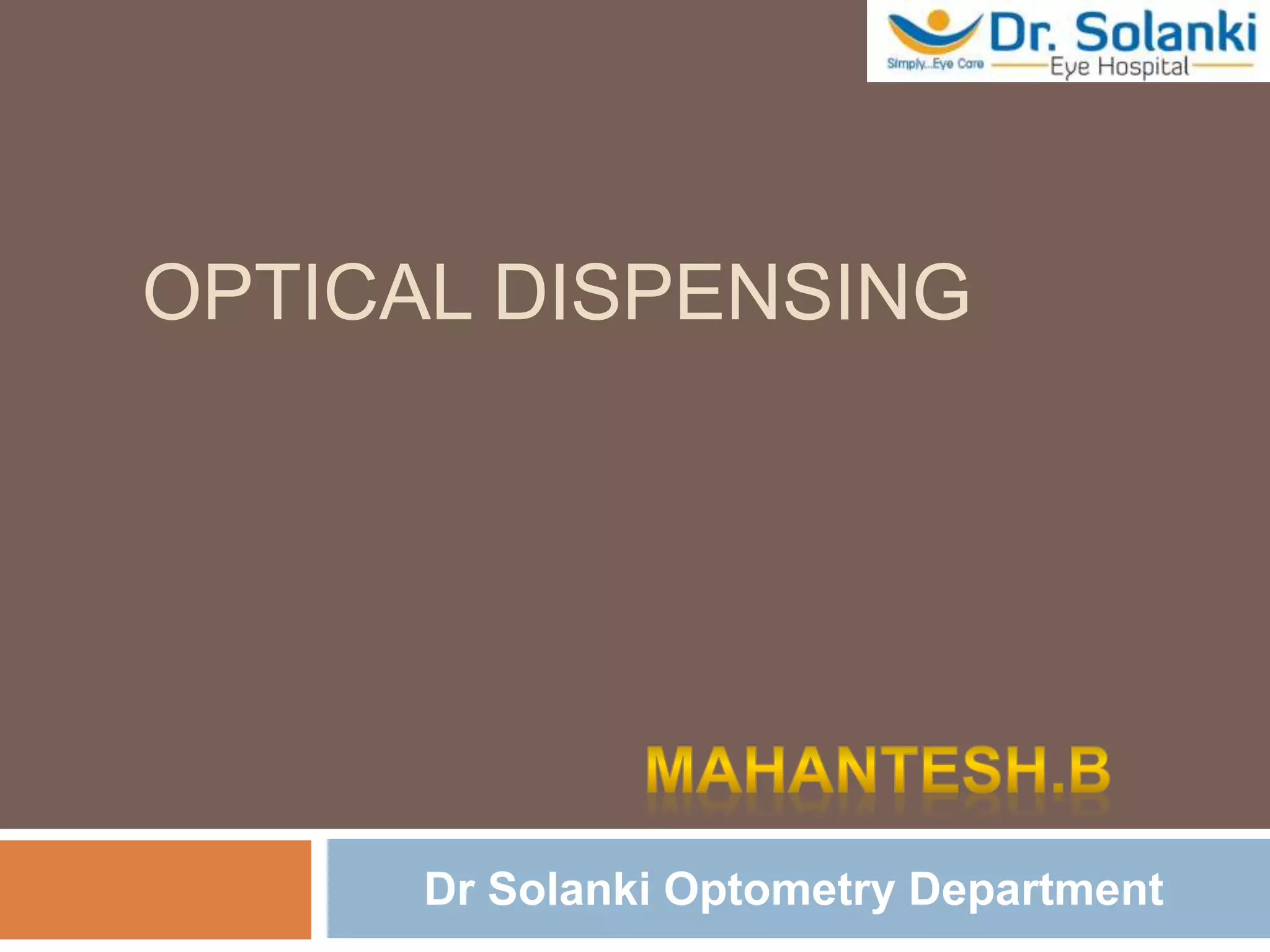 Dr. Solanki
Simply...Eye Care
Eye Hospital

OPTICAL DISPENSING

MAHANTESH.B

Dr Solanki Optometry Department